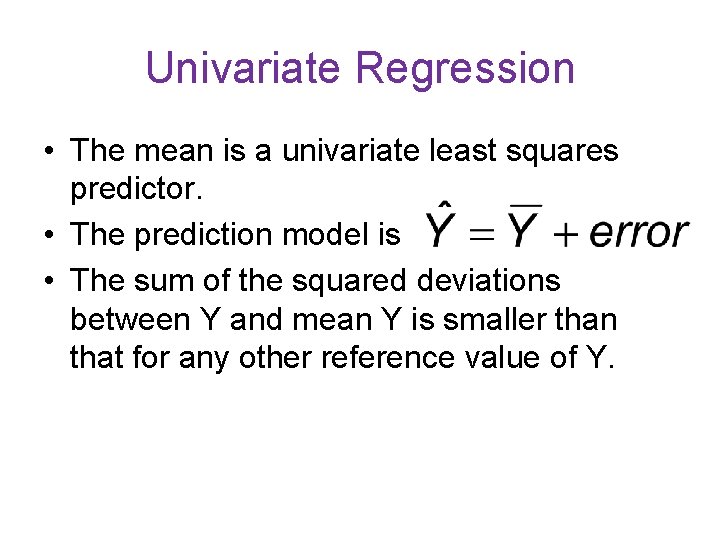 Univariate Regression

• The mean is a univariate least squares predictor.

• The prediction model is $\hat{Y} = \overline{Y} + error$

• The sum of the squared deviations between Y and mean Y is smaller than that for any other reference value of Y.